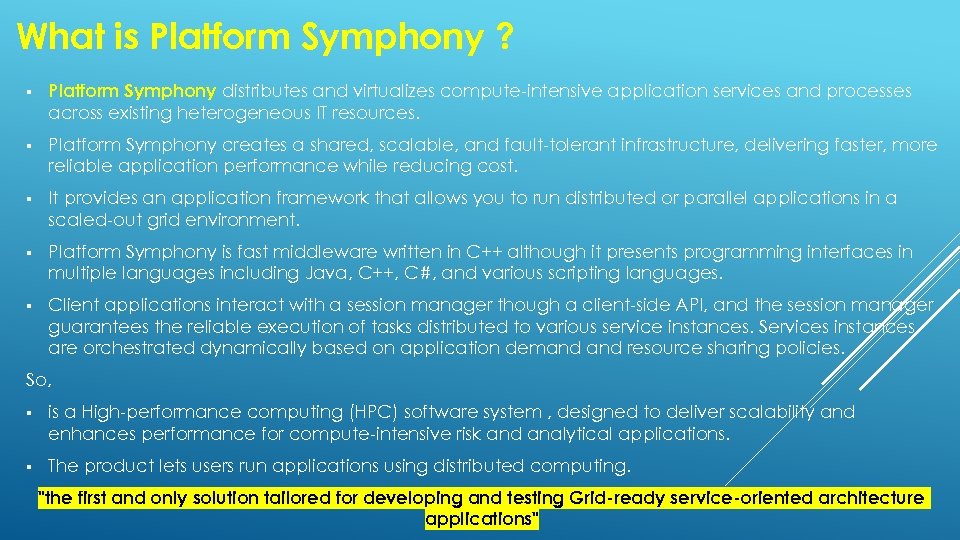 What is Platform Symphony ?

▪ Platform Symphony distributes and virtualizes compute-intensive application services and processes across existing heterogeneous IT resources.

▪ Platform Symphony creates a shared, scalable, and fault-tolerant infrastructure, delivering faster, more reliable application performance while reducing cost.

▪ It provides an application framework that allows you to run distributed or parallel applications in a scaled-out grid environment.

▪ Platform Symphony is fast middleware written in C++ although it presents programming interfaces in multiple languages including Java, C++, C#, and various scripting languages.

▪ Client applications interact with a session manager though a client-side API, and the session manager guarantees the reliable execution of tasks distributed to various service instances. Services instances are orchestrated dynamically based on application demand and resource sharing policies.

So,

▪ is a High-performance computing (HPC) software system , designed to deliver scalability and enhances performance for compute-intensive risk and analytical applications.

▪ The product lets users run applications using distributed computing.

"the first and only solution tailored for developing and testing Grid-ready service-oriented architecture applications"